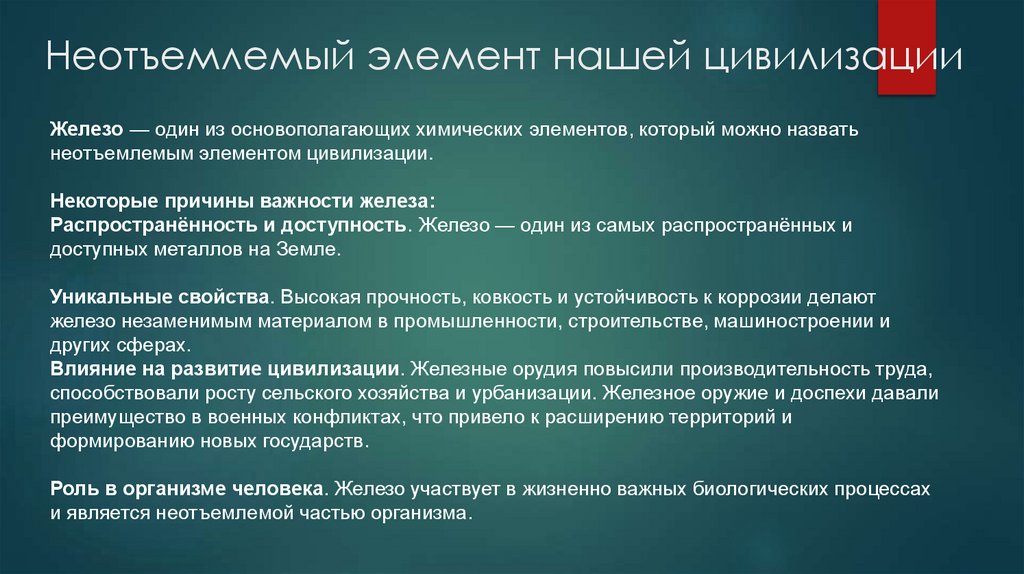 Неотъемлемый элемент нашей цивилизации

Железо — один из основополагающих химических элементов, который можно назвать неотъемлемым элементом цивилизации.

Некоторые причины важности железа:
Распространённость и доступность. Железо — один из самых распространённых и доступных металлов на Земле.

Уникальные свойства. Высокая прочность, ковкость и устойчивость к коррозии делают железо незаменимым материалом в промышленности, строительстве, машиностроении и других сферах.
Влияние на развитие цивилизации. Железные орудия повысили производительность труда, способствовали росту сельского хозяйства и урбанизации. Железное оружие и доспехи давали преимущество в военных конфликтах, что привело к расширению территорий и формированию новых государств.

Роль в организме человека. Железо участвует в жизненно важных биологических процессах и является неотъемлемой частью организма.